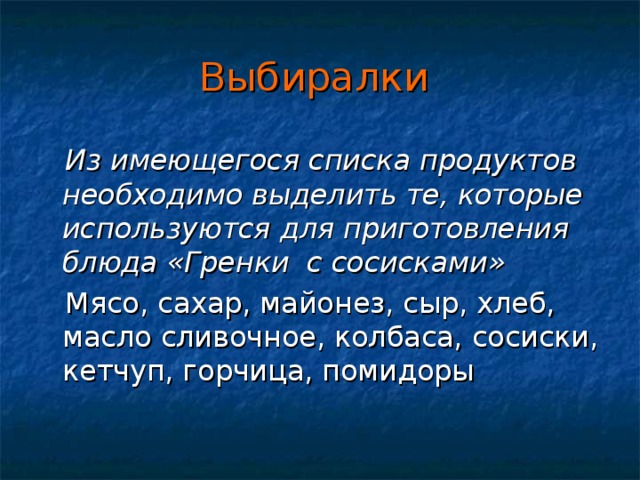 Выбиралки

Из имеющегося списка продуктов необходимо выделить те, которые используются для приготовления блюда «Гренки с сосисками»

Мясо, сахар, майонез, сыр, хлеб, масло сливочное, колбаса, сосиски, кетчуп, горчица, помидоры